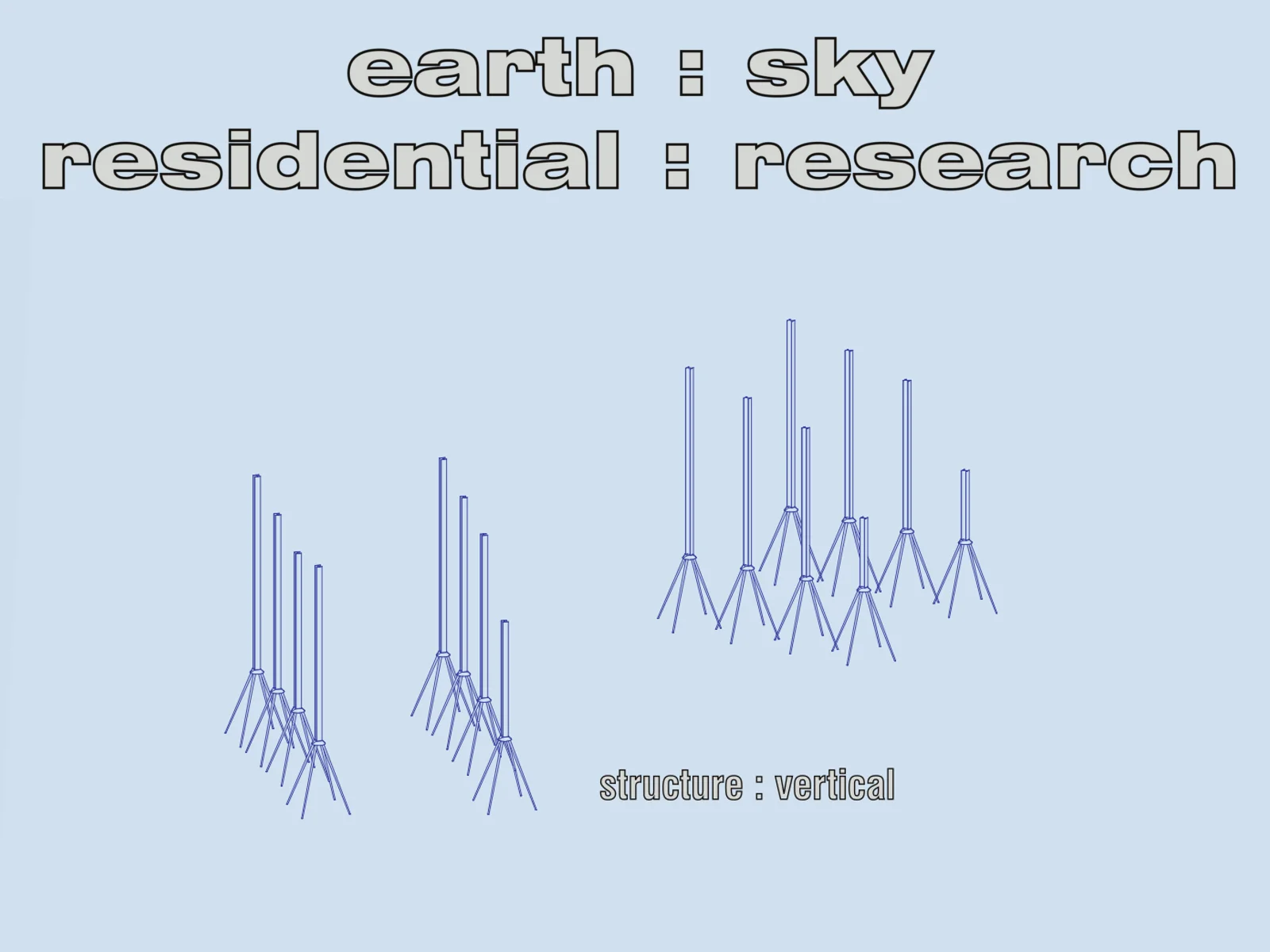 earth : sky
residential : research

structure : vertical